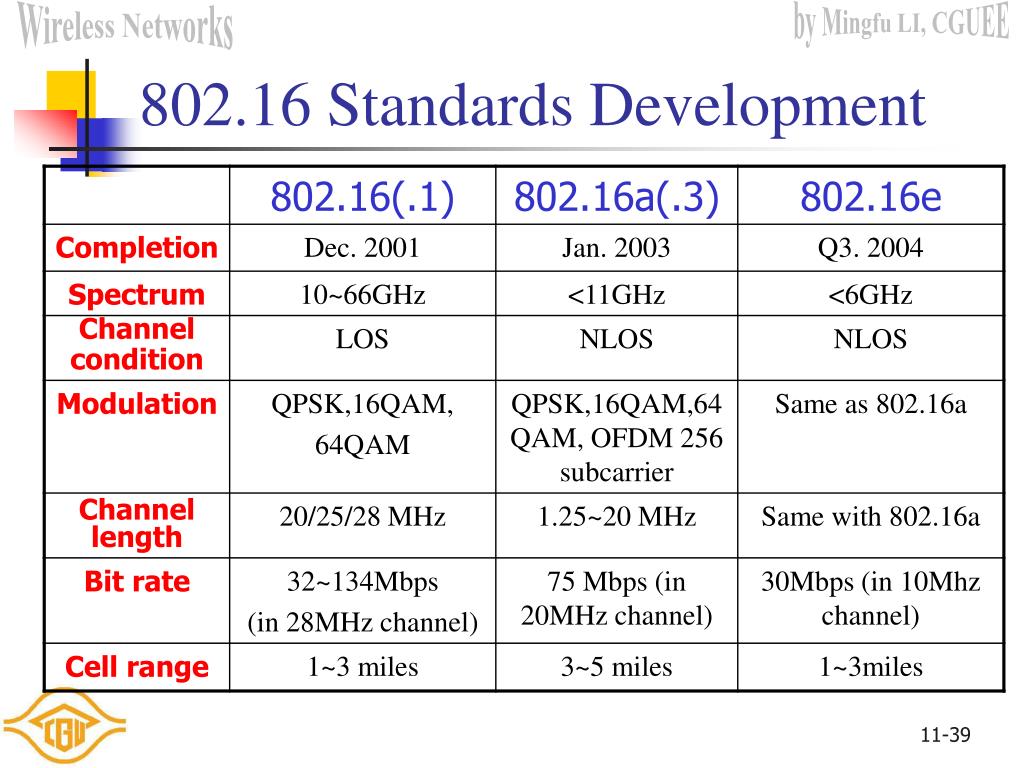 Wireless Networks

by Mingfu LI, CGUEE

802.16 Standards Development

| | 802.16(.1) | 802.16a(.3) | 802.16e |
|---|---|---|---|
| Completion | Dec. 2001 | Jan. 2003 | Q3. 2004 |
| Spectrum | 10~66GHz | <11GHz | <6GHz |
| Channel condition | LOS | NLOS | NLOS |
| Modulation | QPSK,16QAM, 64QAM | QPSK,16QAM,64 QAM, OFDM 256 subcarrier | Same as 802.16a |
| Channel length | 20/25/28 MHz | 1.25~20 MHz | Same with 802.16a |
| Bit rate | 32~134Mbps (in 28MHz channel) | 75 Mbps (in 20MHz channel) | 30Mbps (in 10Mhz channel) |
| Cell range | 1~3 miles | 3~5 miles | 1~3miles |

CGU

11-39